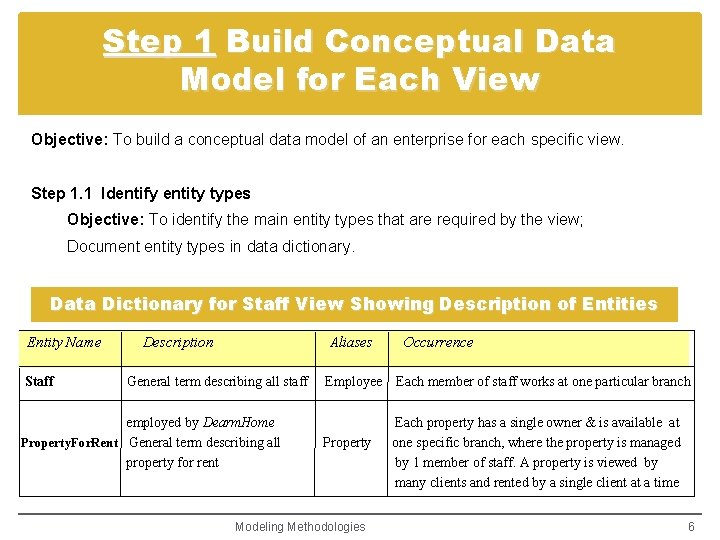 Step 1 Build Conceptual Data Model for Each View

Objective: To build a conceptual data model of an enterprise for each specific view.

Step 1.1 Identify entity types

Objective: To identify the main entity types that are required by the view;

Document entity types in data dictionary.

Data Dictionary for Staff View Showing Description of Entities

| Entity Name | Description | Aliases | Occurrence |
|---|---|---|---|
| Staff | General term describing all staff | Employee | Each member of staff works at one particular branch |
| PropertyForRent | employed by DearmHome General term describing all property for rent | Property | Each property has a single owner & is available at one specific branch, where the property is managed by 1 member of staff. A property is viewed by many clients and rented by a single client at a time |

Modeling Methodologies

6